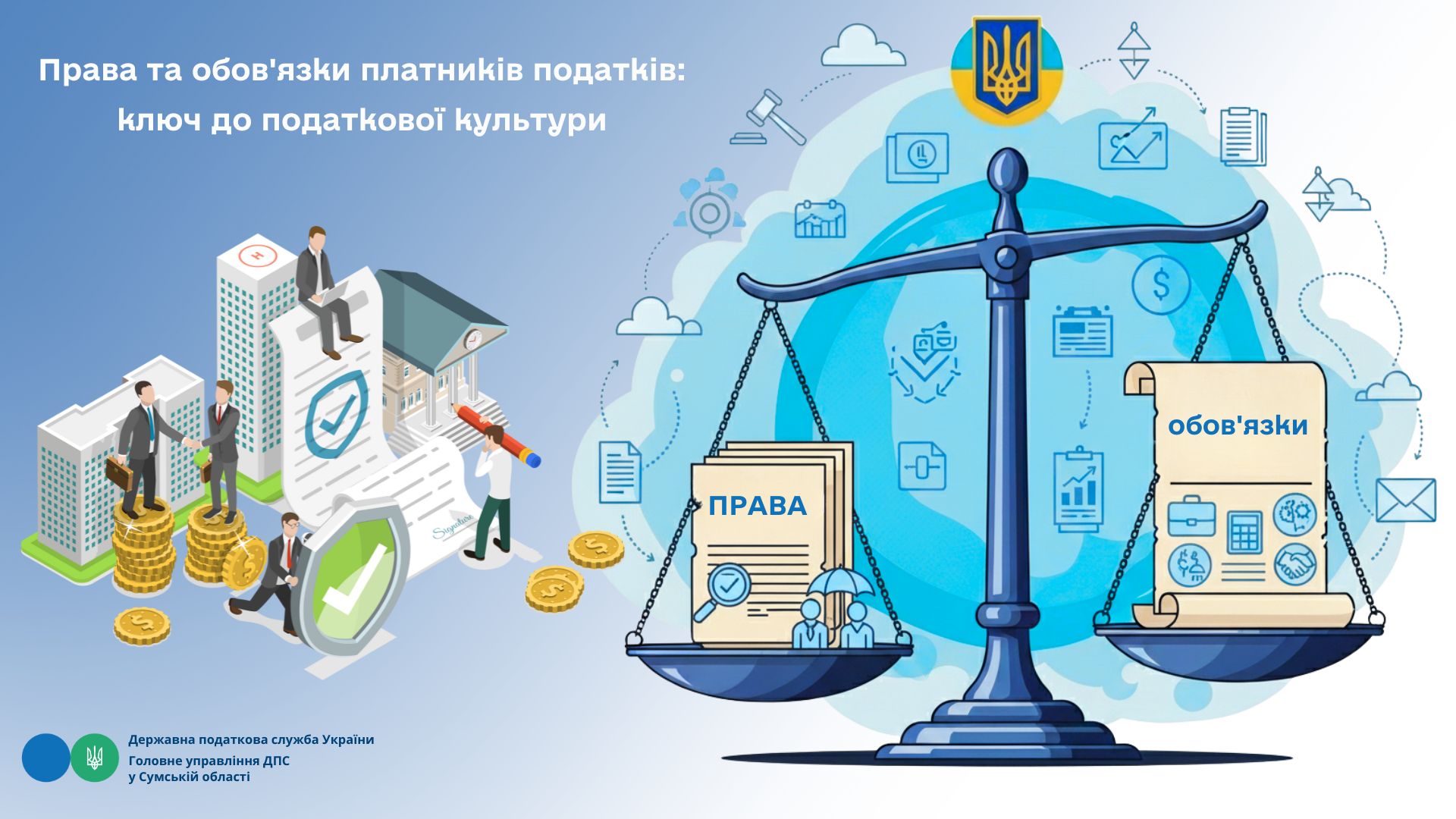 Права та обов'язки платників податків: ключ до податкової культури

Signature

ПРАВА

обов'язки

Державна податкова служба України

Головне управління ДПС у Сумській області